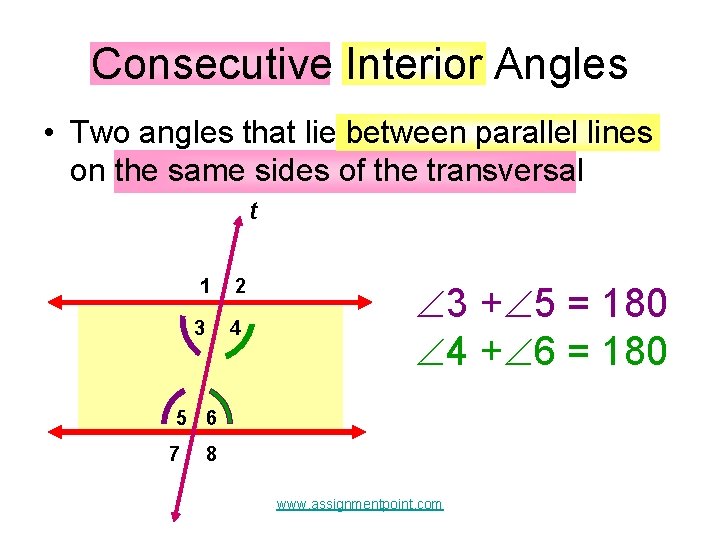 Consecutive Interior Angles

• Two angles that lie between parallel lines on the same sides of the transversal

t

1 2
3 4
5 6
7 8

$\angle 3 + \angle 5 = 180$
$\angle 4 + \angle 6 = 180$

www.assignmentpoint.com